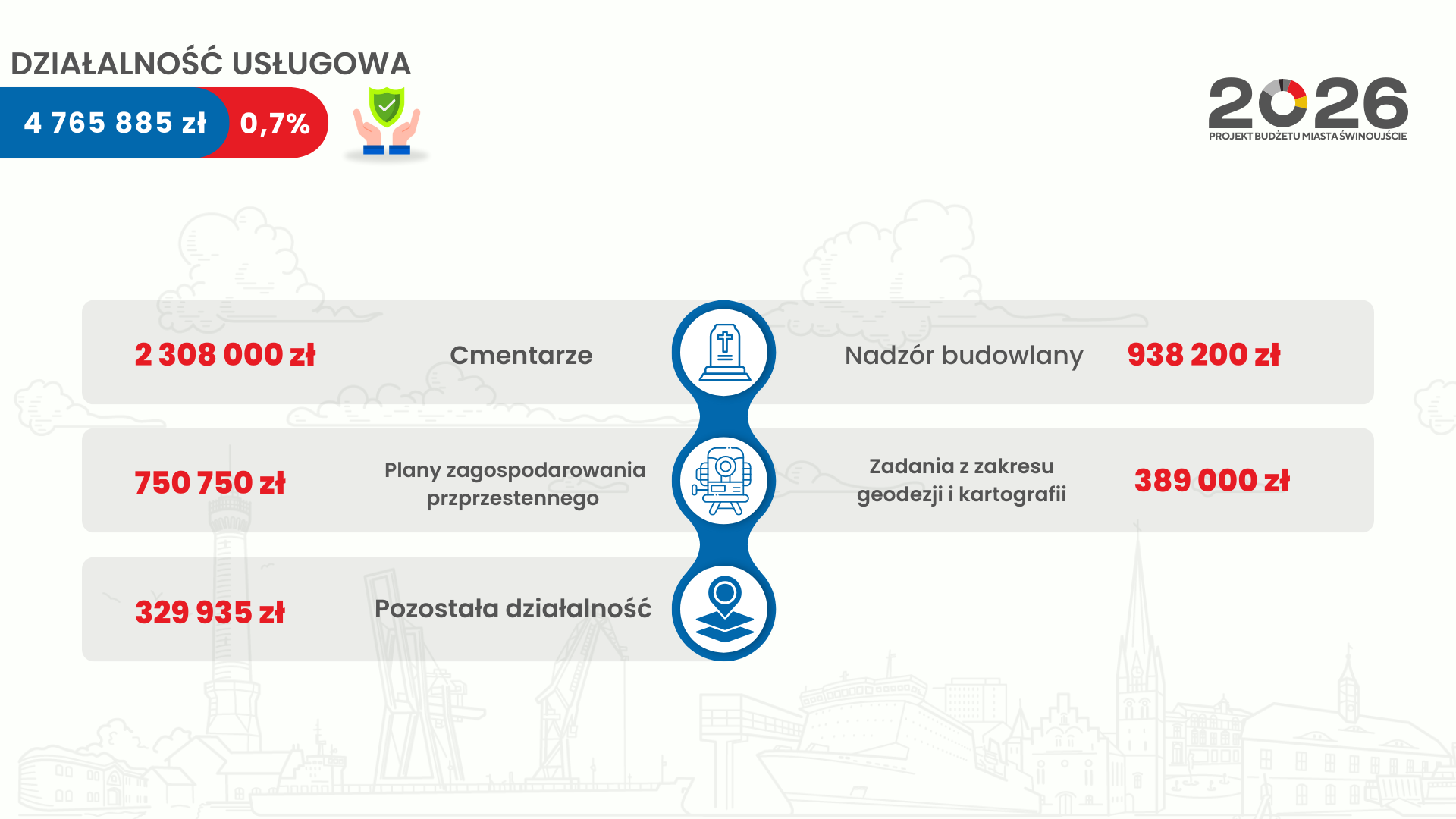 DZIAŁALNOŚĆ USŁUGOWA

4 765 885 zł 0,7%

2026
PROJEKT BUDŻETU MIASTA ŚWINOUJŚCIE

2 308 000 zł Cmentarze

Nadzór budowlany 938 200 zł

750 750 zł Plany zagospodarowania przprzestennego

Zadania z zakresu geodezji i kartografii 389 000 zł

329 935 zł Pozostała działalność